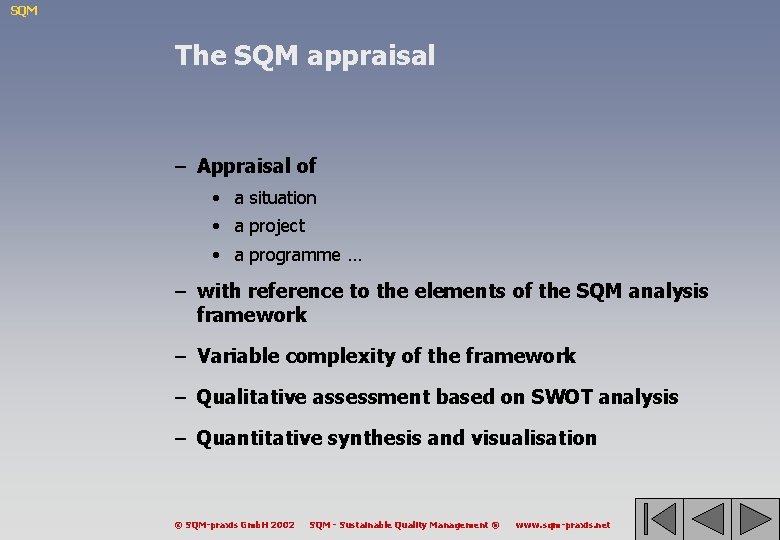 SQM

The SQM appraisal

– Appraisal of
  • a situation
  • a project
  • a programme …

– with reference to the elements of the SQM analysis framework

– Variable complexity of the framework

– Qualitative assessment based on SWOT analysis

– Quantitative synthesis and visualisation

© SQM-praxis GmbH 2002   SQM - Sustainable Quality Management ®   www.sqm-praxis.net